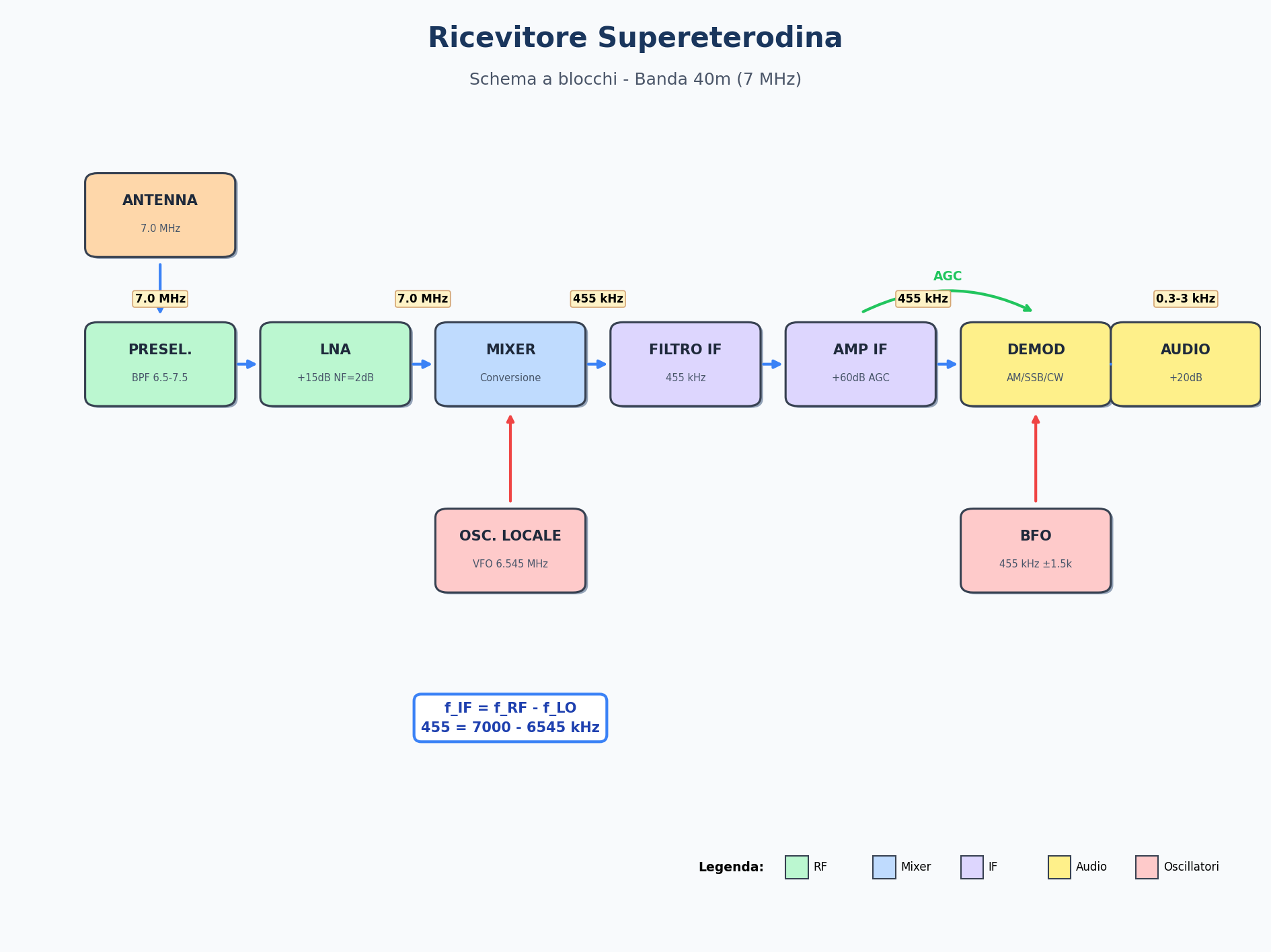 Ricevitore Supereterodina

Schema a blocchi - Banda 40m (7 MHz)

ANTENNA
7.0 MHz

7.0 MHz

7.0 MHz

455 kHz

AGC

455 kHz

0.3-3 kHz

PRESEL.
BPF 6.5-7.5

LNA
+15dB NF=2dB

MIXER
Conversione

FILTRO IF
455 kHz

AMP IF
+60dB AGC

DEMOD
AM/SSB/CW

AUDIO
+20dB

OSC. LOCALE
VFO 6.545 MHz

BFO
455 kHz ±1.5k

f_IF = f_RF - f_LO
455 = 7000 - 6545 kHz

Legenda: RF Mixer IF Audio Oscillatori